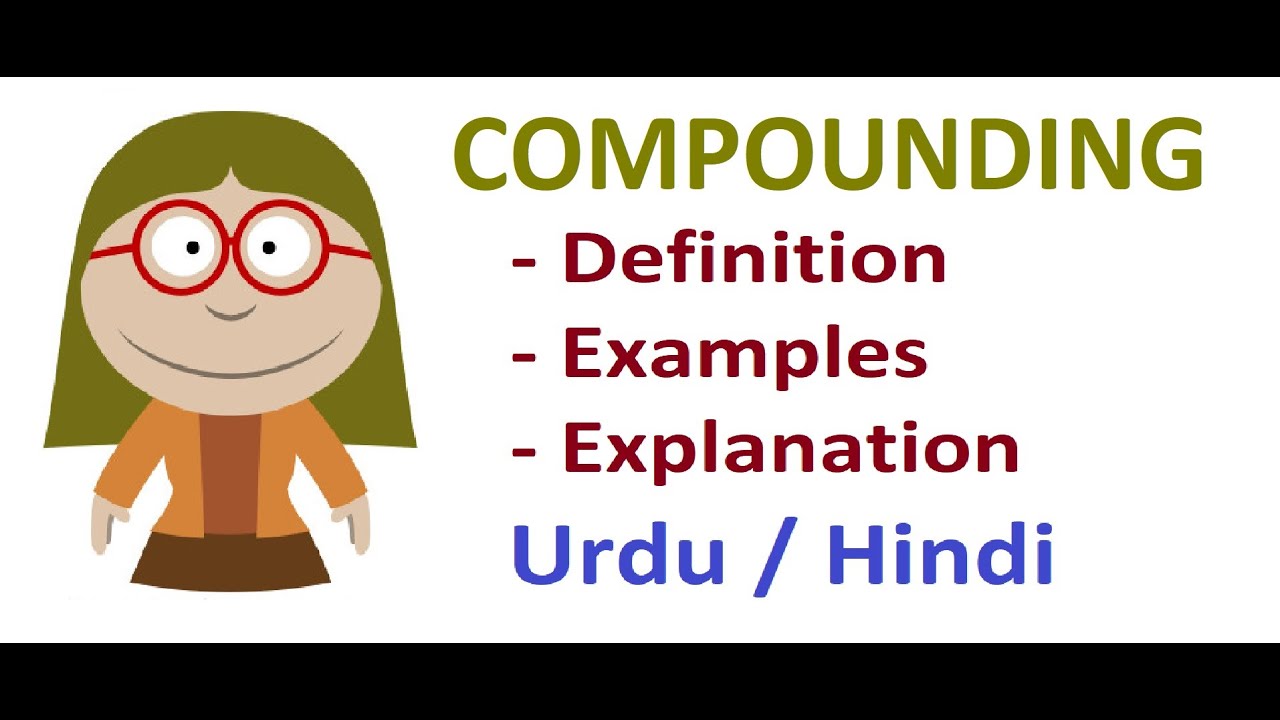 COMPOUNDING

- Definition
- Examples
- Explanation

Urdu / Hindi